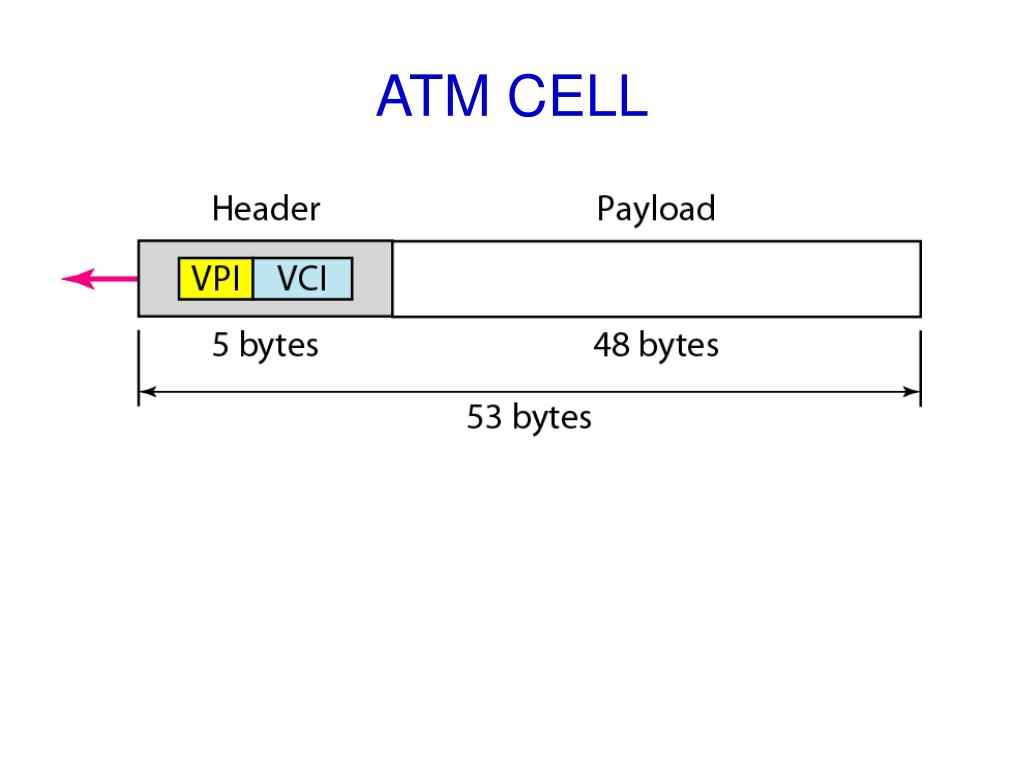 ATM CELL

Header

Payload

VPI

VCI

5 bytes

48 bytes

53 bytes